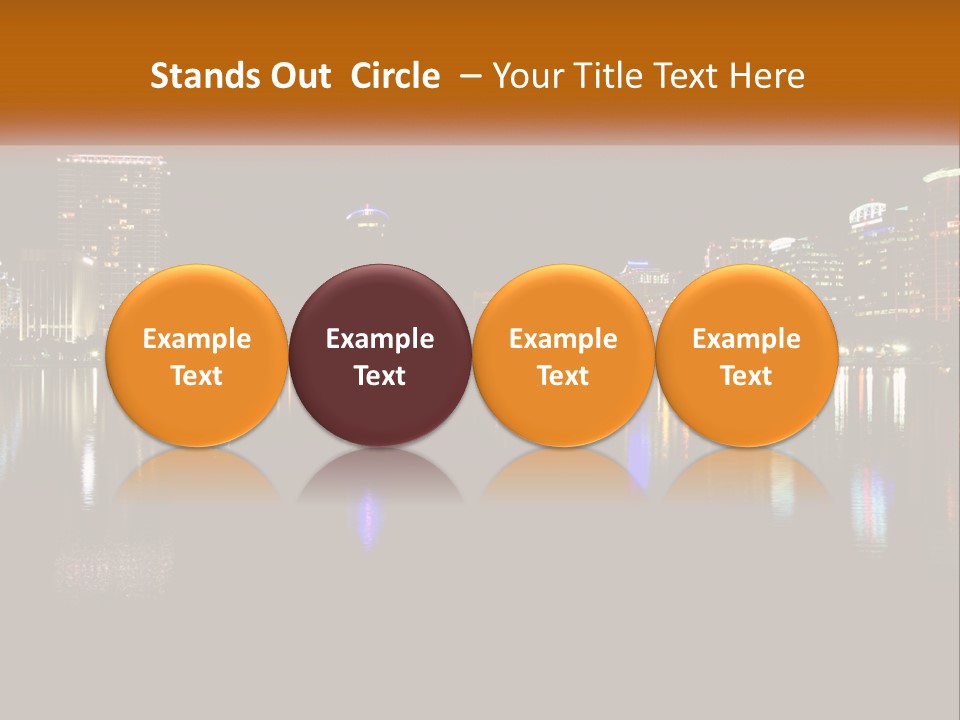 Stands Out Circle – Your Title Text Here

Example Text

Example Text

Example Text

Example Text